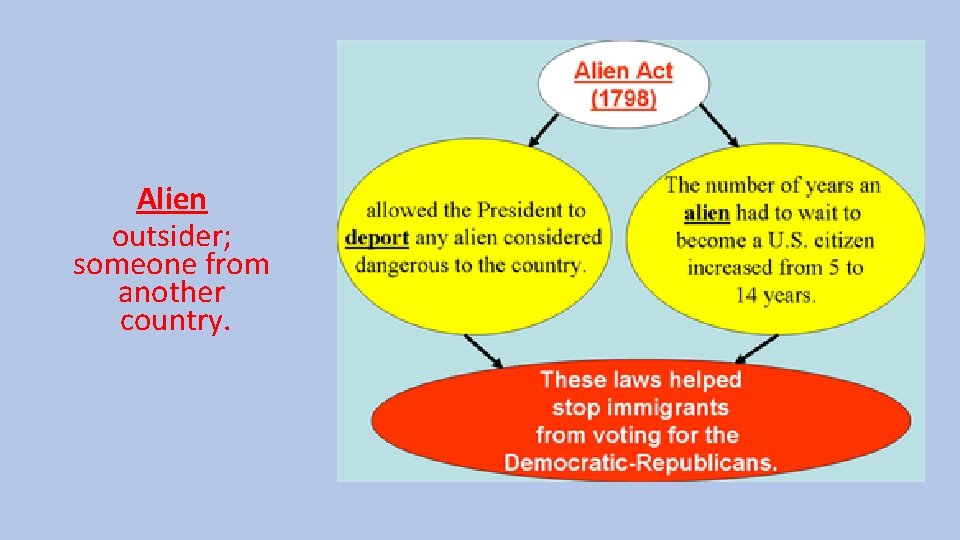 Alien
outsider; someone from another country.

Alien Act
(1798)

allowed the President to deport any alien considered dangerous to the country.

The number of years an alien had to wait to become a U.S. citizen increased from 5 to 14 years.

These laws helped stop immigrants from voting for the Democratic-Republicans.